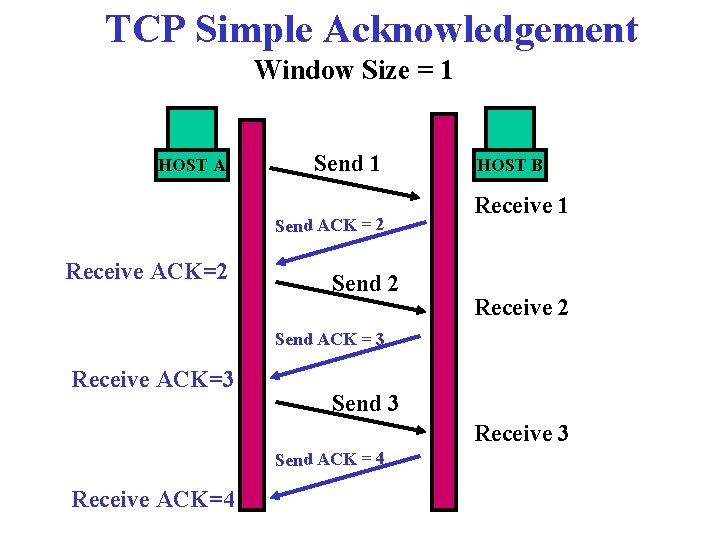 TCP Simple Acknowledgement
Window Size = 1

HOST A

HOST B

Send 1

Receive 1

Send ACK = 2

Receive ACK=2

Send 2

Receive 2

Send ACK = 3

Receive ACK=3

Send 3

Receive 3

Send ACK = 4

Receive ACK=4